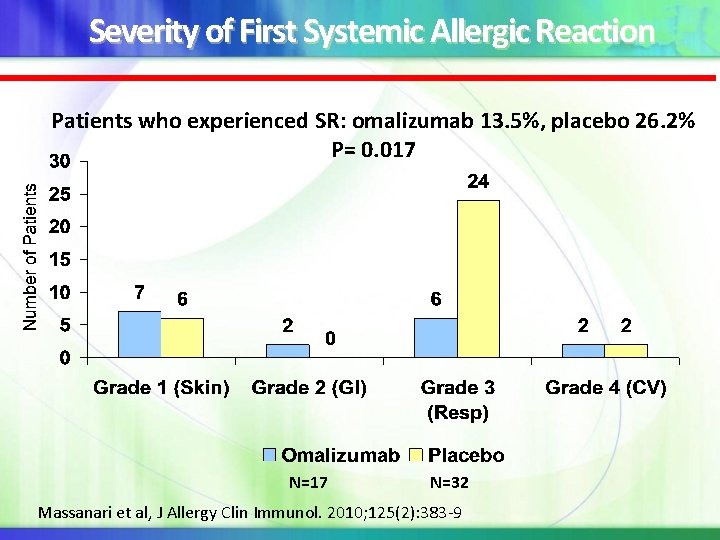 Severity of First Systemic Allergic Reaction

Patients who experienced SR: omalizumab 13.5%, placebo 26.2%
P= 0.017

Number of Patients

30
25
20
15
10
5
0

7 6
2 0
6 24
2 2

Grade 1 (Skin) Grade 2 (GI) Grade 3 (Resp) Grade 4 (CV)

Omalizumab Placebo
N=17 N=32

Massanari et al, J Allergy Clin Immunol. 2010;125(2):383-9